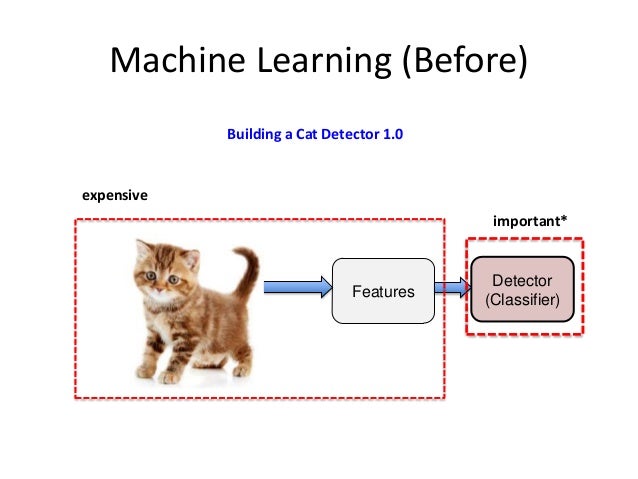 Machine Learning (Before)

Building a Cat Detector 1.0

expensive

important*

Features

Detector
(Classifier)